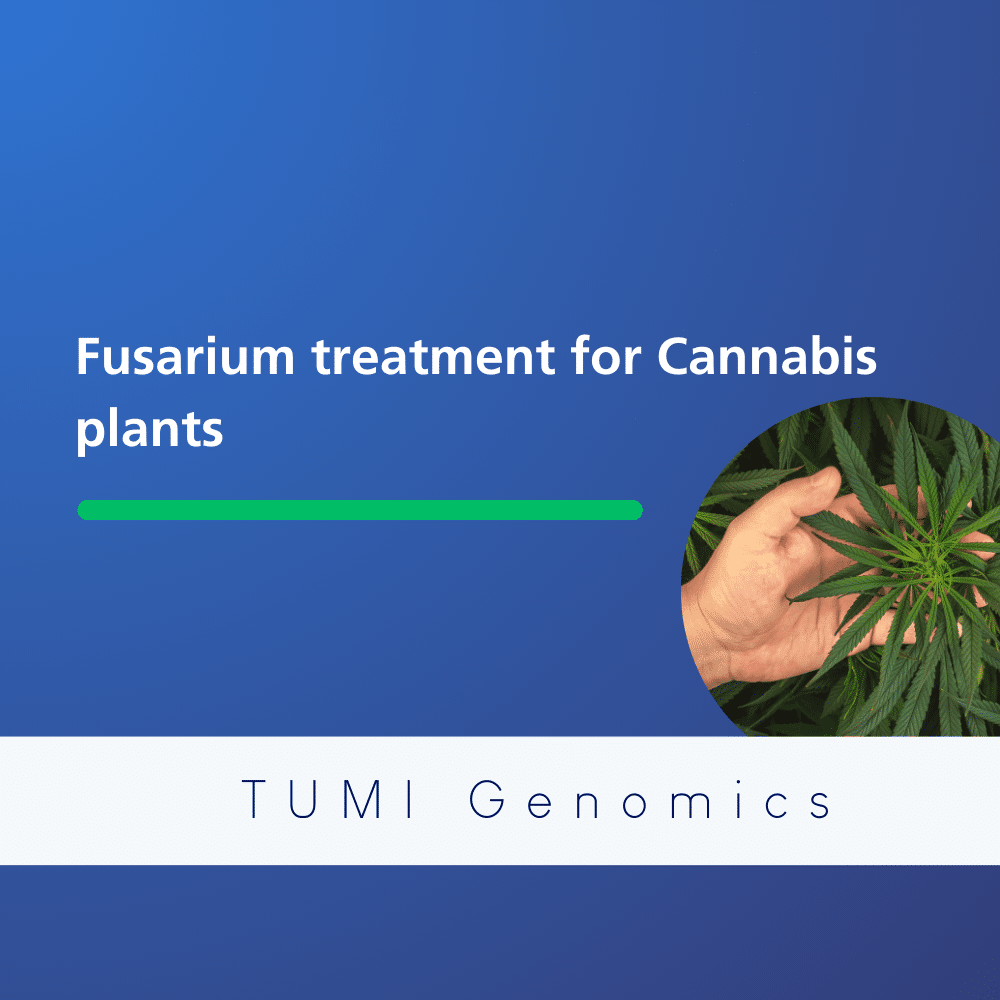 Fusarium treatment for Cannabis plants

TUMI Genomics